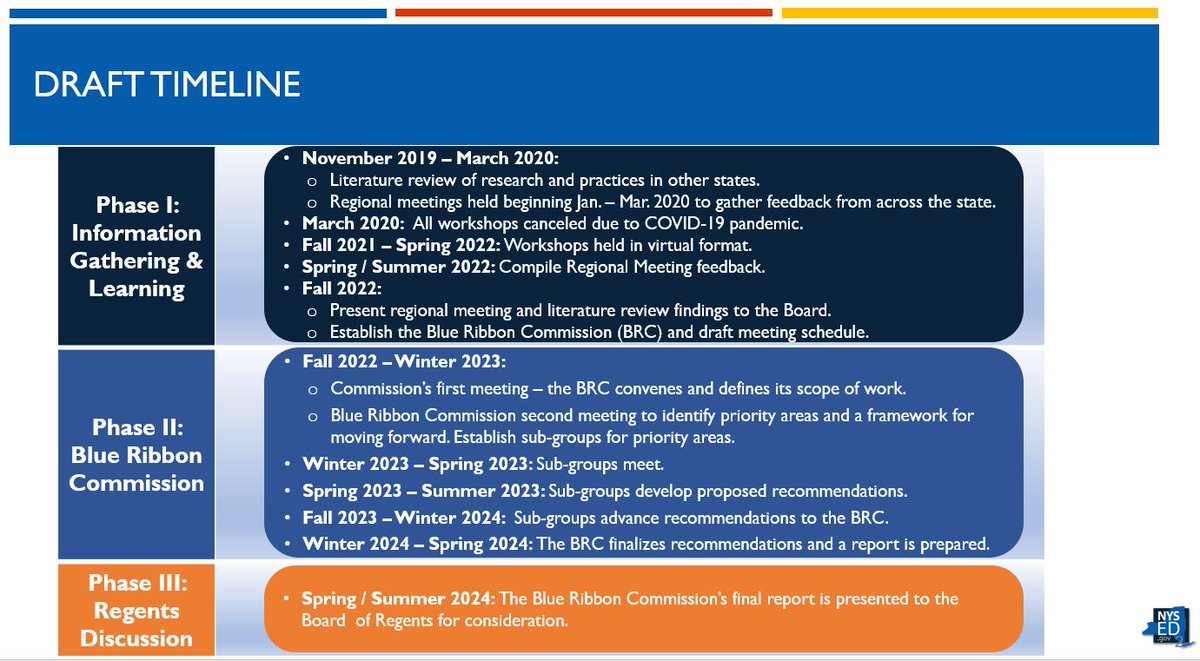 DRAFT TIMELINE

Phase I: Information Gathering & Learning

• November 2019 – March 2020:
  o Literature review of research and practices in other states.
  o Regional meetings held beginning Jan. – Mar. 2020 to gather feedback from across the state.
• March 2020: All workshops canceled due to COVID-19 pandemic.
• Fall 2021 – Spring 2022: Workshops held in virtual format.
• Spring / Summer 2022: Compile Regional Meeting feedback.
• Fall 2022:
  o Present regional meeting and literature review findings to the Board.
  o Establish the Blue Ribbon Commission (BRC) and draft meeting schedule.

Phase II: Blue Ribbon Commission

• Fall 2022 – Winter 2023:
  o Commission's first meeting – the BRC convenes and defines its scope of work.
  o Blue Ribbon Commission second meeting to identify priority areas and a framework for moving forward. Establish sub-groups for priority areas.
• Winter 2023 – Spring 2023: Sub-groups meet.
• Spring 2023 – Summer 2023: Sub-groups develop proposed recommendations.
• Fall 2023 – Winter 2024: Sub-groups advance recommendations to the BRC.
• Winter 2024 – Spring 2024: The BRC finalizes recommendations and a report is prepared.

Phase III: Regents Discussion

• Spring / Summer 2024: The Blue Ribbon Commission's final report is presented to the Board of Regents for consideration.

NYS ED .gov